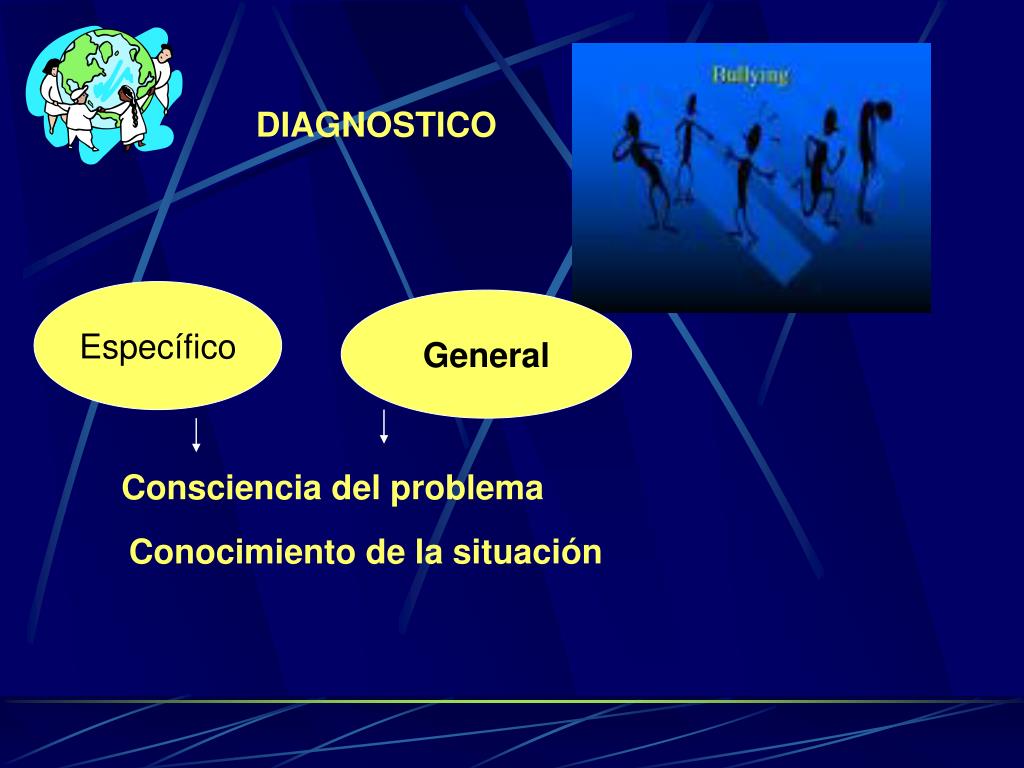 DIAGNOSTICO

Bullying

Específico

General

Consciencia del problema

Conocimiento de la situación